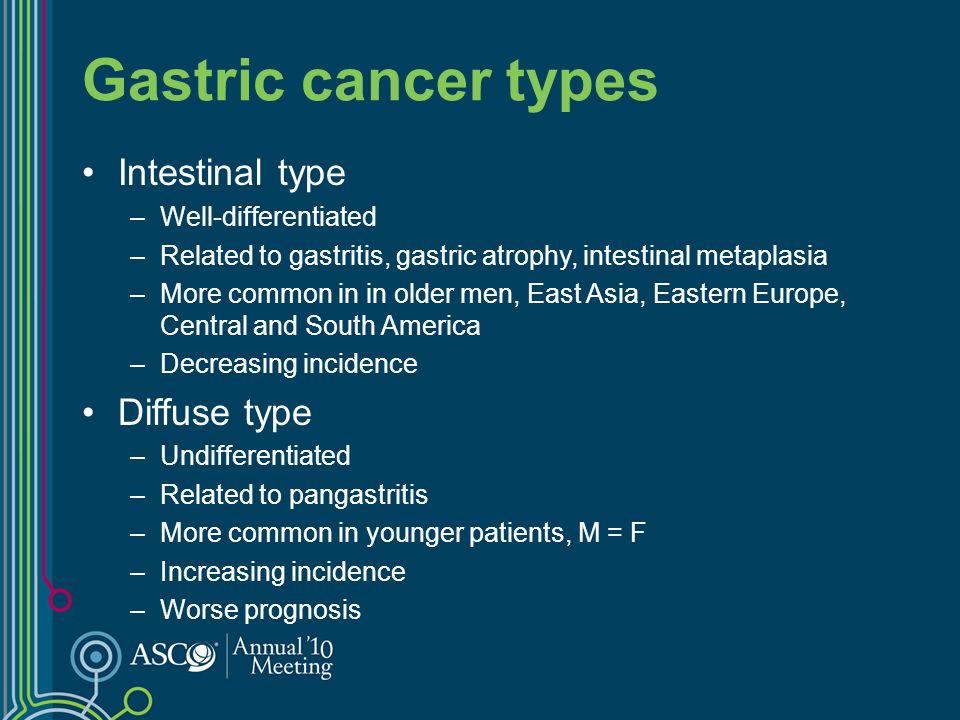 Gastric cancer types

• Intestinal type
– Well-differentiated
– Related to gastritis, gastric atrophy, intestinal metaplasia
– More common in in older men, East Asia, Eastern Europe, Central and South America
– Decreasing incidence

• Diffuse type
– Undifferentiated
– Related to pangastritis
– More common in younger patients, M = F
– Increasing incidence
– Worse prognosis

ASCO Annual '10 Meeting